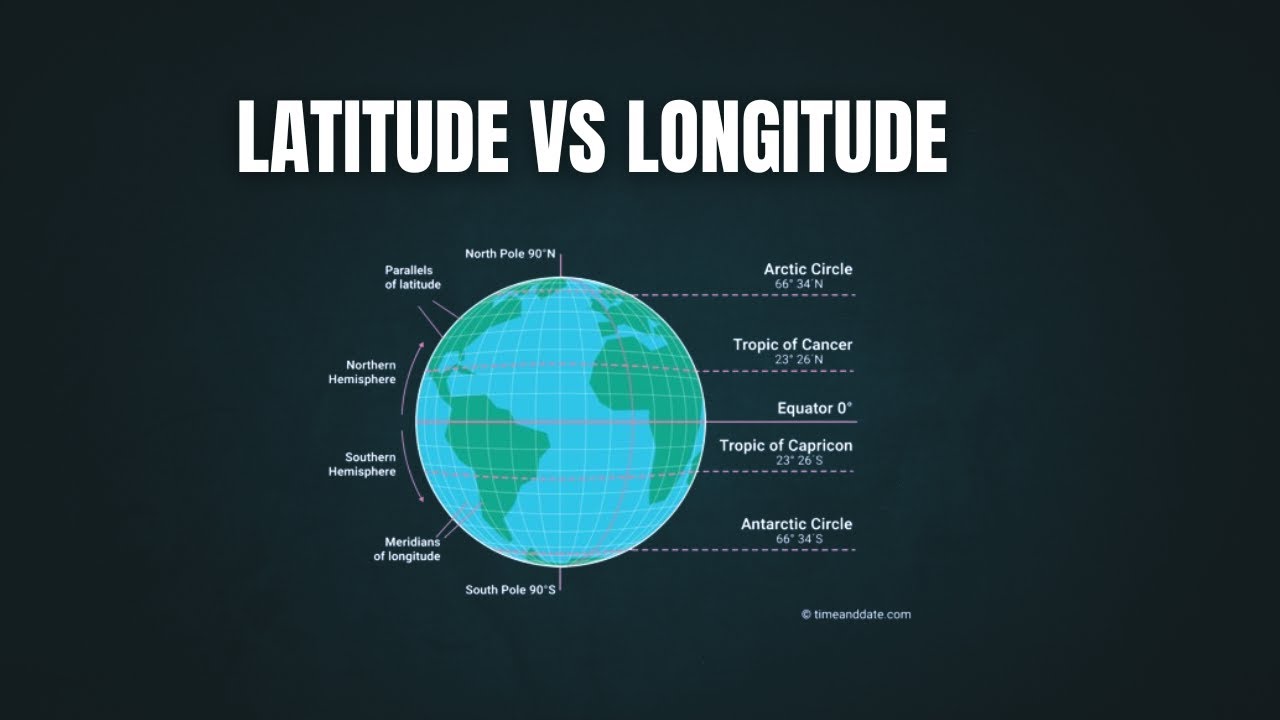 LATITUDE VS LONGITUDE

North Pole 90°N

Parallels of latitude

Northern Hemisphere

Southern Hemisphere

Meridians of longitude

South Pole 90°S

Arctic Circle
66° 34´N

Tropic of Cancer
23° 26´N

Equator 0°

Tropic of Capricon
23° 26´S

Antarctic Circle
66° 34´S

© timeanddate.com